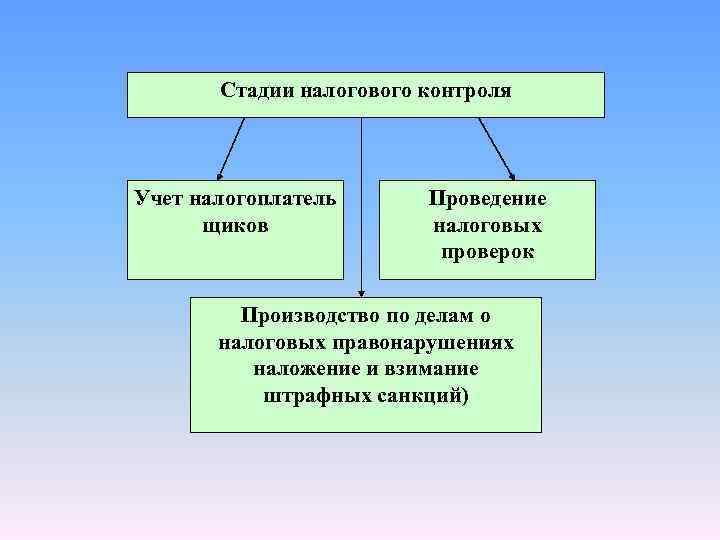 Стадии налогового контроля

Учет налогоплатель щиков

Проведение налоговых проверок

Производство по делам о налоговых правонарушениях наложение и взимание штрафных санкций)